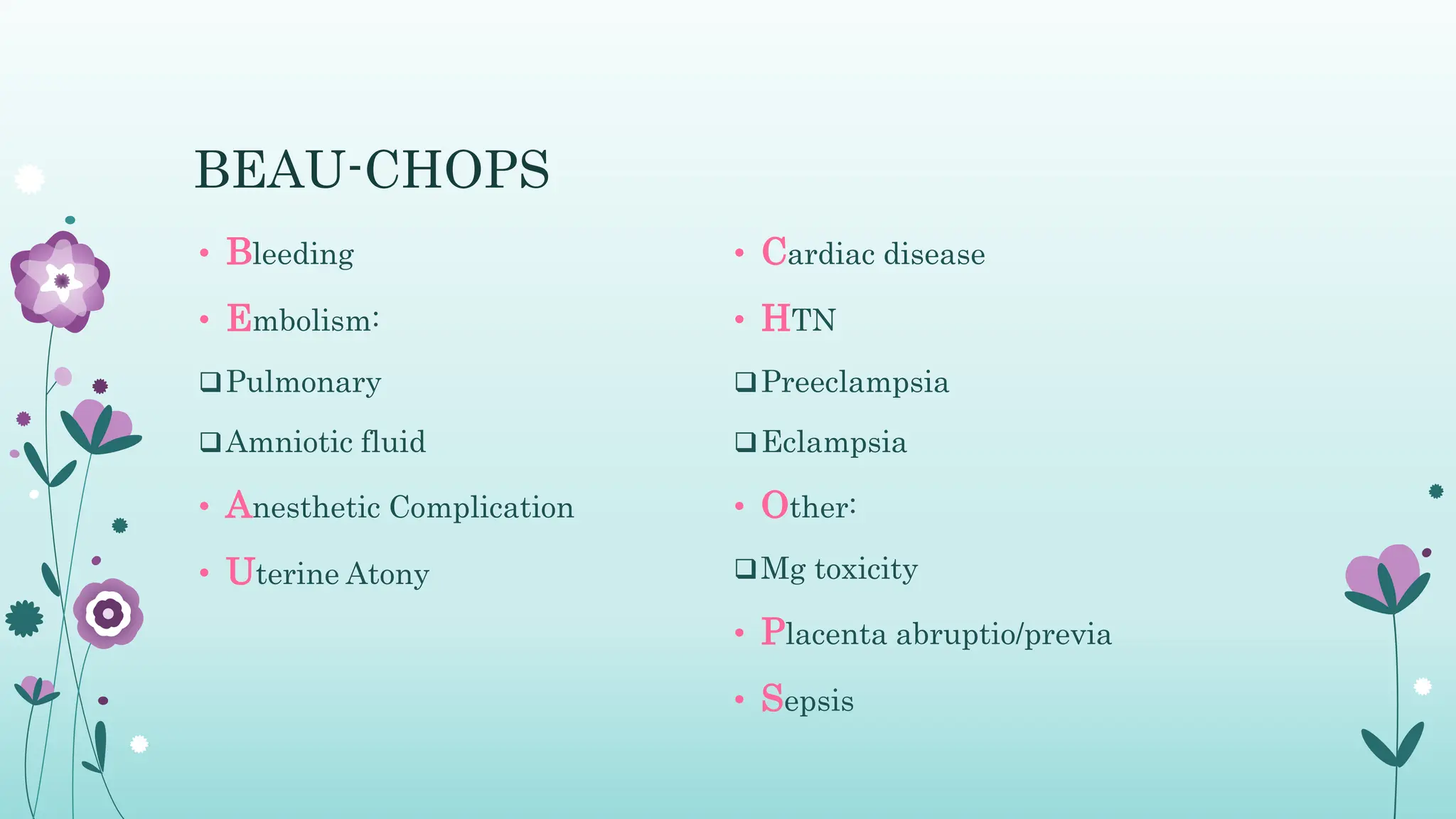 BEAU-CHOPS

• Bleeding
• Embolism:
❑ Pulmonary
❑ Amniotic fluid
• Anesthetic Complication
• Uterine Atony

• Cardiac disease
• HTN
❑ Preeclampsia
❑ Eclampsia
• Other:
❑ Mg toxicity
• Placenta abruptio/previa
• Sepsis